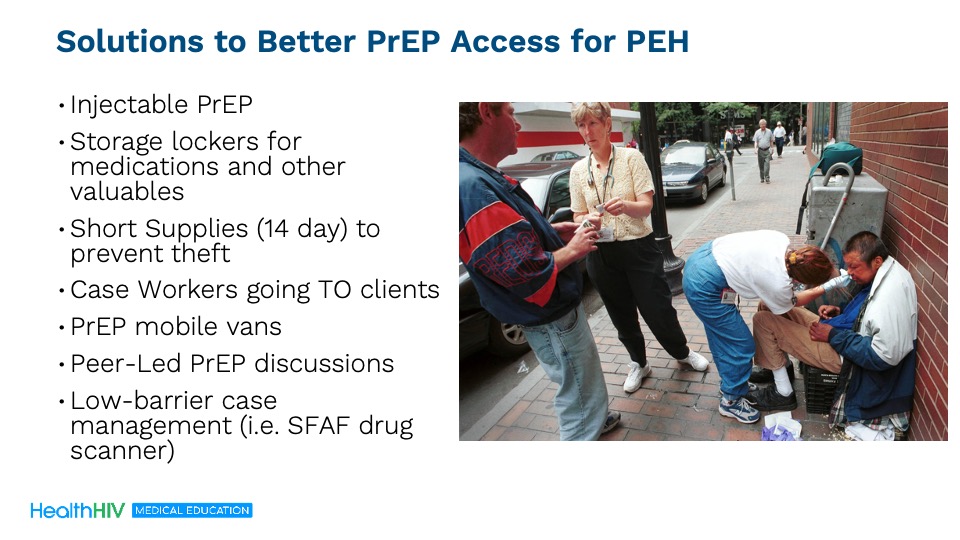 Solutions to Better PrEP Access for PEH

• Injectable PrEP
• Storage lockers for medications and other valuables
• Short Supplies (14 day) to prevent theft
• Case Workers going TO clients
• PrEP mobile vans
• Peer-Led PrEP discussions
• Low-barrier case management (i.e. SFAF drug scanner)

HealthHIV MEDICAL EDUCATION